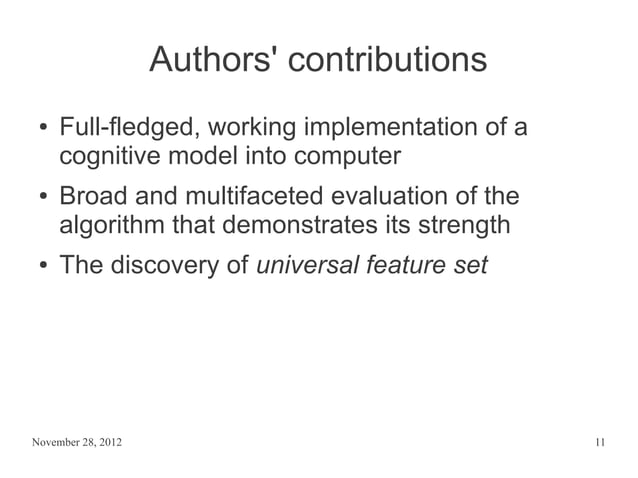 Authors' contributions

• Full-fledged, working implementation of a cognitive model into computer

• Broad and multifaceted evaluation of the algorithm that demonstrates its strength

• The discovery of universal feature set

November 28, 2012

11